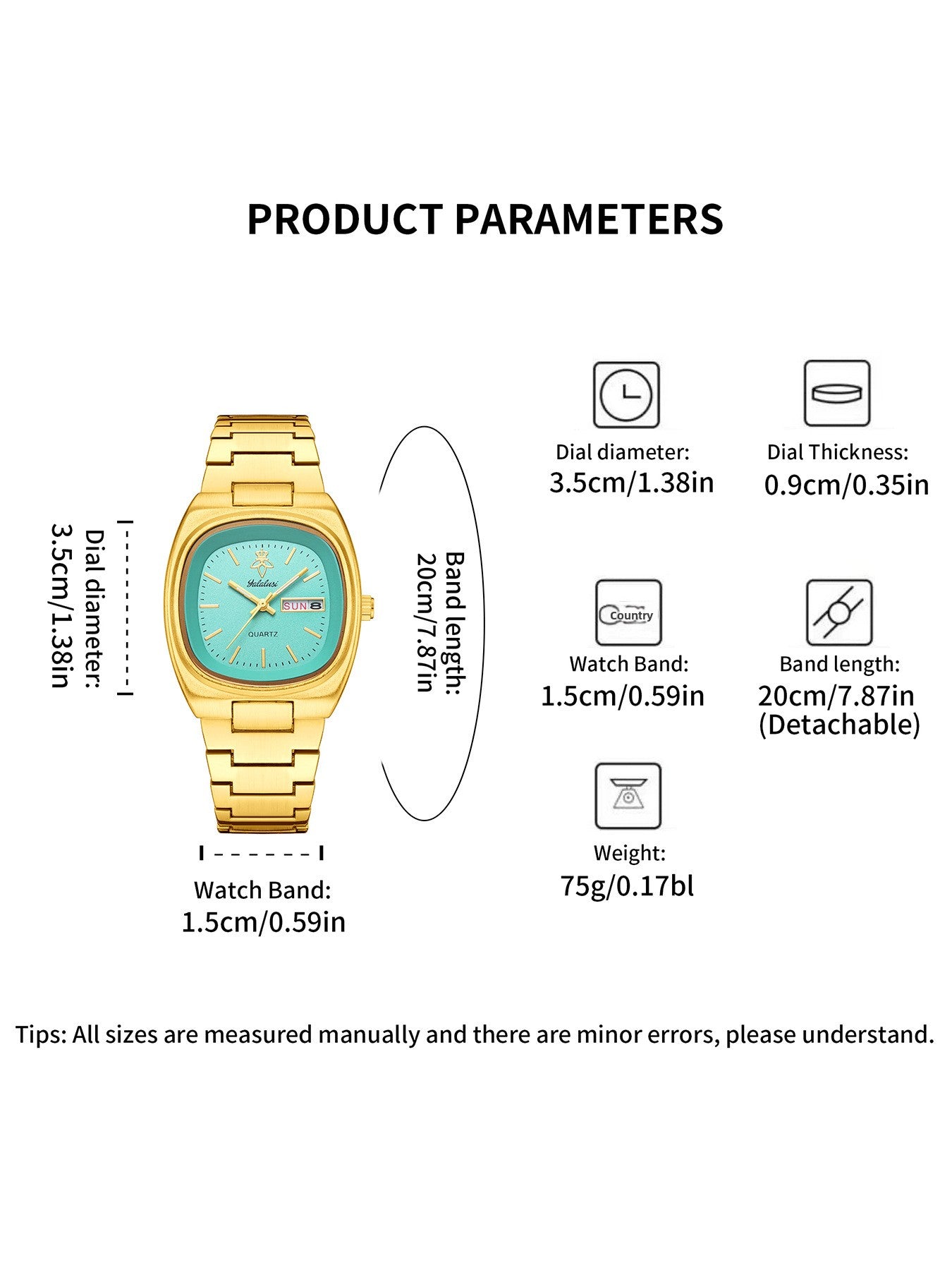 PRODUCT PARAMETERS

Dial diameter:
3.5cm/1.38in

Yalalusi
SUN 8
QUARTZ

Band length:
20cm/7.87in

Watch Band:
1.5cm/0.59in

Dial diameter:
3.5cm/1.38in

Dial Thickness:
0.9cm/0.35in

Country

Watch Band:
1.5cm/0.59in

Band length:
20cm/7.87in
(Detachable)

Weight:
75g/0.17bl

Tips: All sizes are measured manually and there are minor errors, please understand.